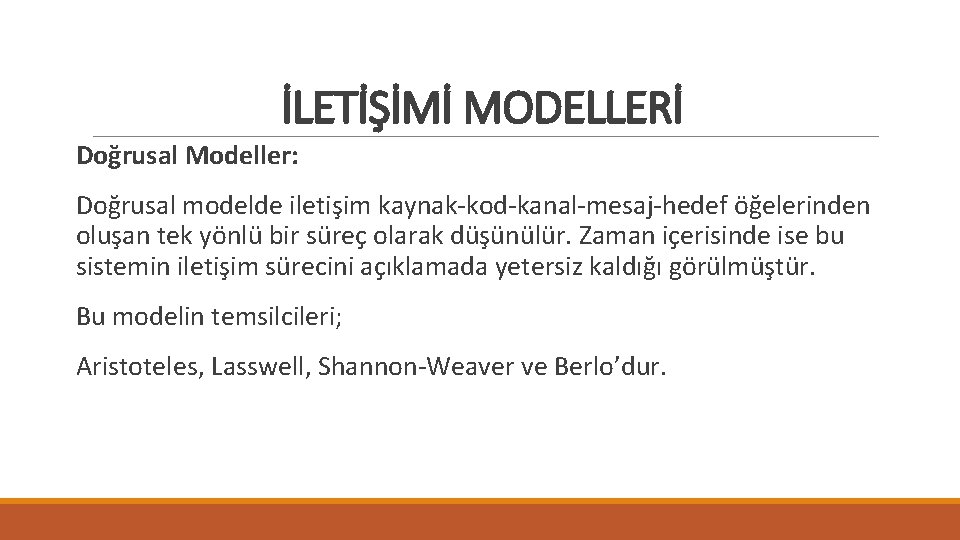 İLETİŞİMİ MODELLERİ

Doğrusal Modeller:

Doğrusal modelde iletişim kaynak-kod-kanal-mesaj-hedef öğelerinden oluşan tek yönlü bir süreç olarak düşünülür. Zaman içerisinde ise bu sistemin iletişim sürecini açıklamada yetersiz kaldığı görülmüştür.

Bu modelin temsilcileri;

Aristoteles, Lasswell, Shannon-Weaver ve Berlo’dur.